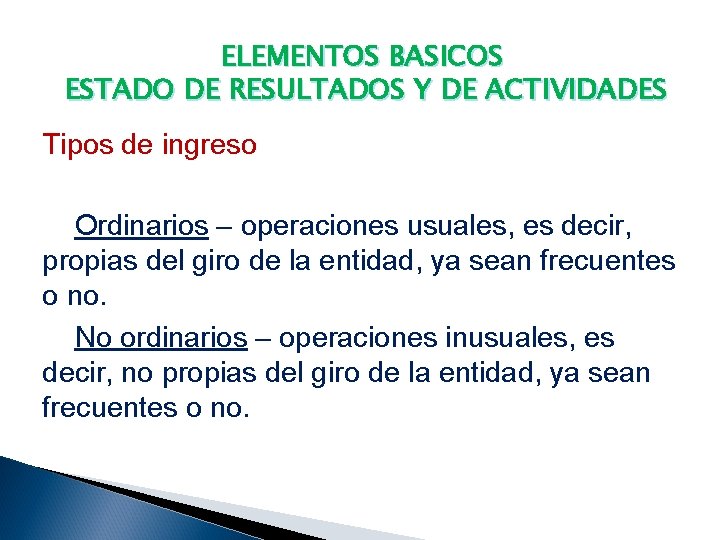 ELEMENTOS BASICOS
ESTADO DE RESULTADOS Y DE ACTIVIDADES

Tipos de ingreso

Ordinarios – operaciones usuales, es decir, propias del giro de la entidad, ya sean frecuentes o no.

No ordinarios – operaciones inusuales, es decir, no propias del giro de la entidad, ya sean frecuentes o no.